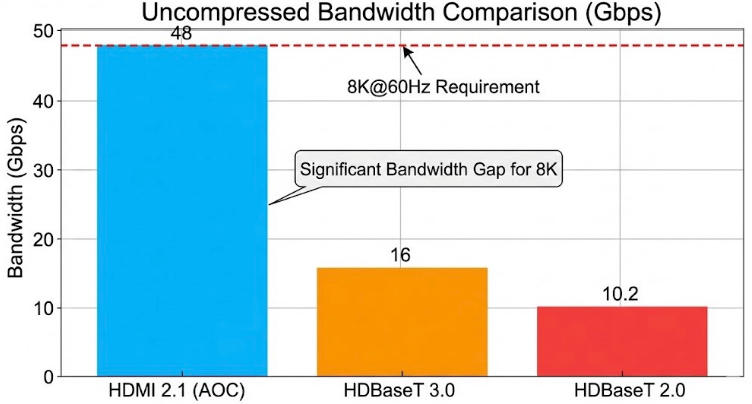 Uncompressed Bandwidth Comparison (Gbps)

Bandwidth (Gbps)

50
40
30
20
10
0

48

8K@60Hz Requirement

Significant Bandwidth Gap for 8K

16

10.2

HDMI 2.1 (AOC)
HDBaseT 3.0
HDBaseT 2.0